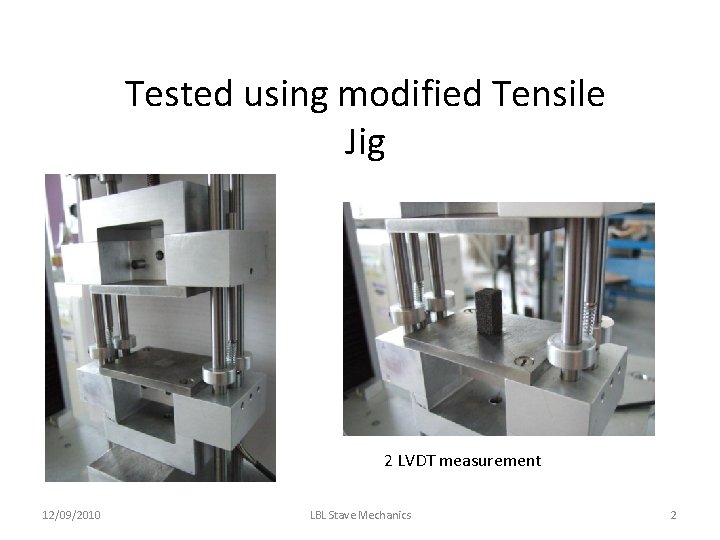 Tested using modified Tensile Jig

2 LVDT measurement

12/09/2010

LBL Stave Mechanics

2